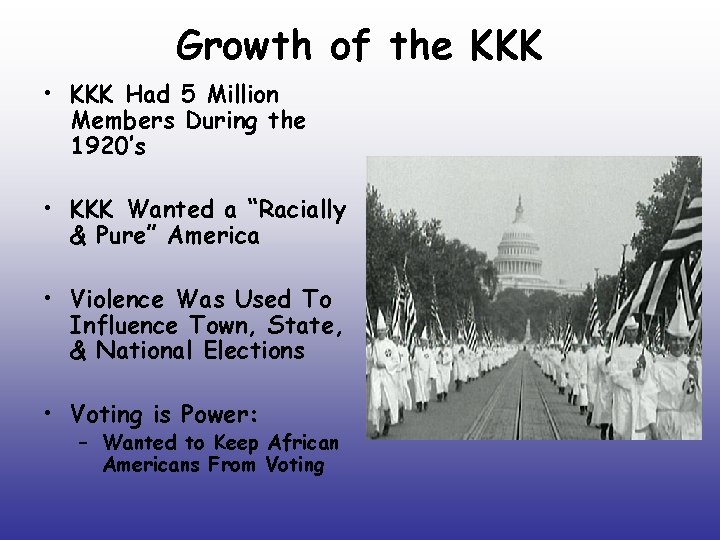 Growth of the KKK

• KKK Had 5 Million Members During the 1920's

• KKK Wanted a "Racially & Pure" America

• Violence Was Used To Influence Town, State, & National Elections

• Voting is Power:
  – Wanted to Keep African Americans From Voting